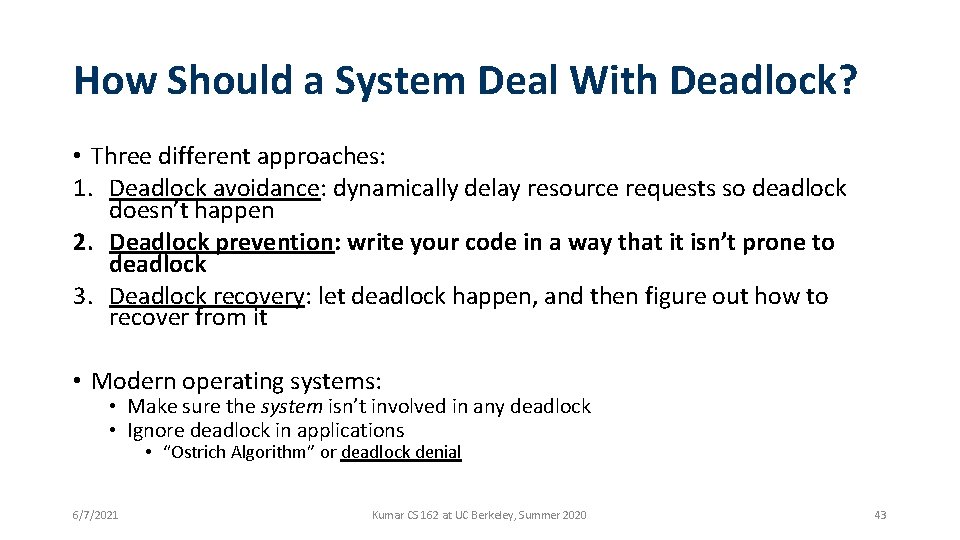 How Should a System Deal With Deadlock?

• Three different approaches:
1. Deadlock avoidance: dynamically delay resource requests so deadlock doesn't happen
2. Deadlock prevention: write your code in a way that it isn't prone to deadlock
3. Deadlock recovery: let deadlock happen, and then figure out how to recover from it

• Modern operating systems:
• Make sure the system isn't involved in any deadlock
• Ignore deadlock in applications
• "Ostrich Algorithm" or deadlock denial

6/7/2021

Kumar CS 162 at UC Berkeley, Summer 2020

43